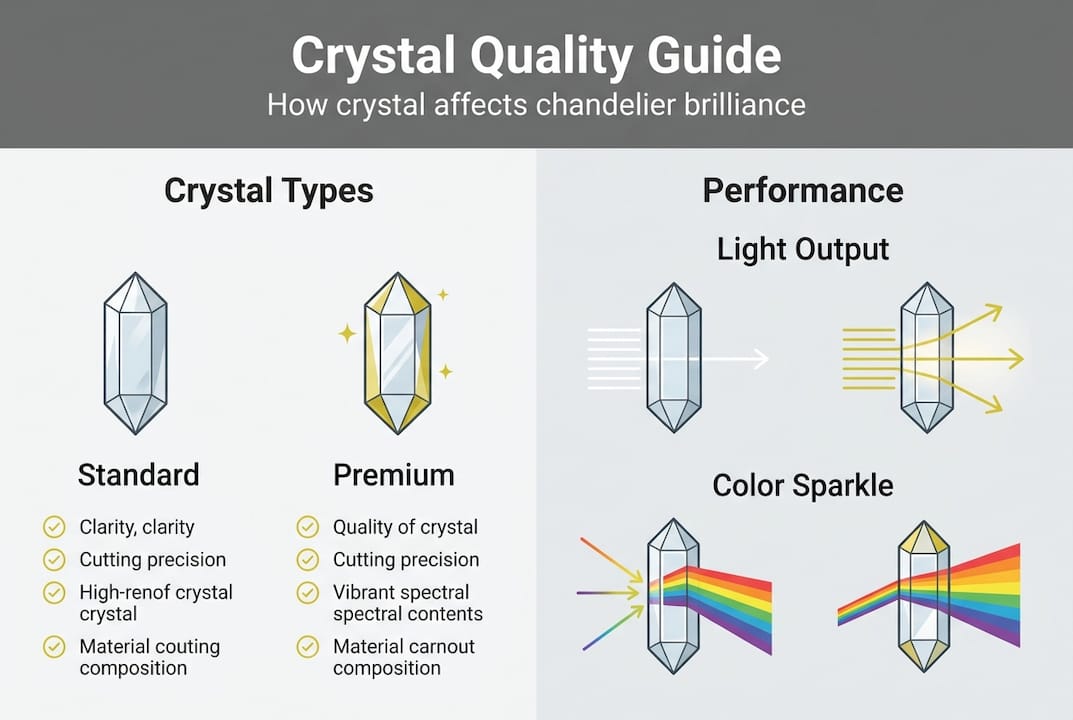 Crystal Quality Guide
How crystal affects chandelier brilliance

Crystal Types

Standard
Clarity, clarity
Cutting precision
High-renof crystal crystal
Material couting composition

Premium
Quality of crystal
Cutting precision
Vibrant spectral spectral contents
Material carnout composition

Performance

Light Output

Color Sparkle